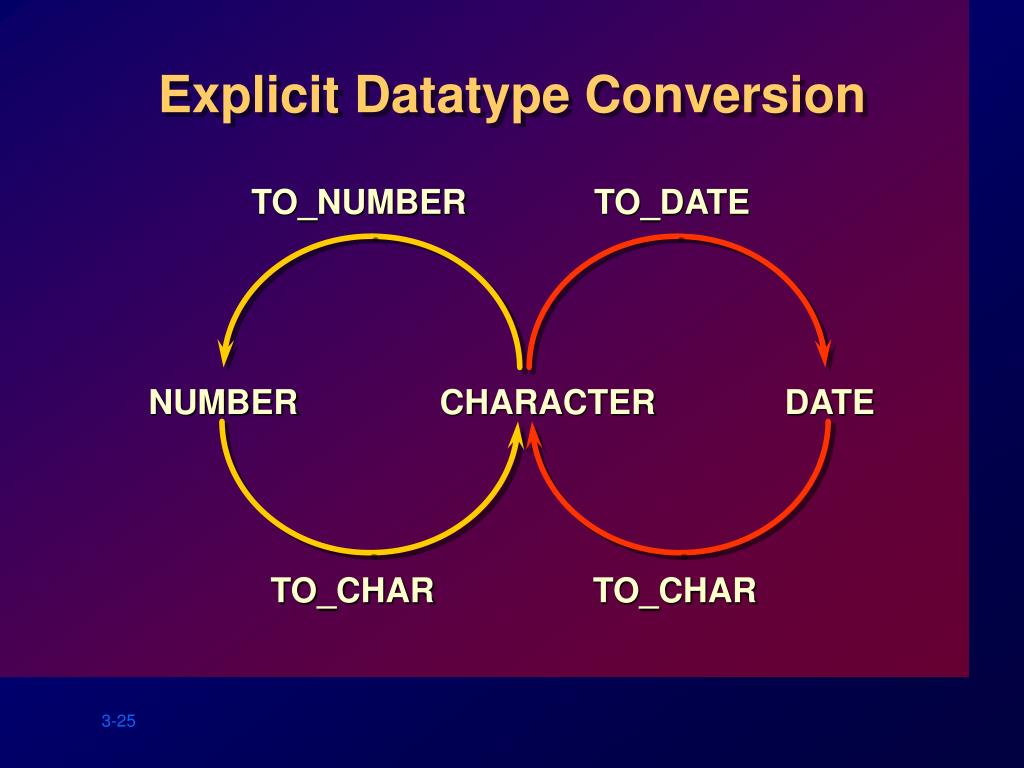 Explicit Datatype Conversion

TO_NUMBER TO_DATE

NUMBER CHARACTER DATE

TO_CHAR TO_CHAR

3-25